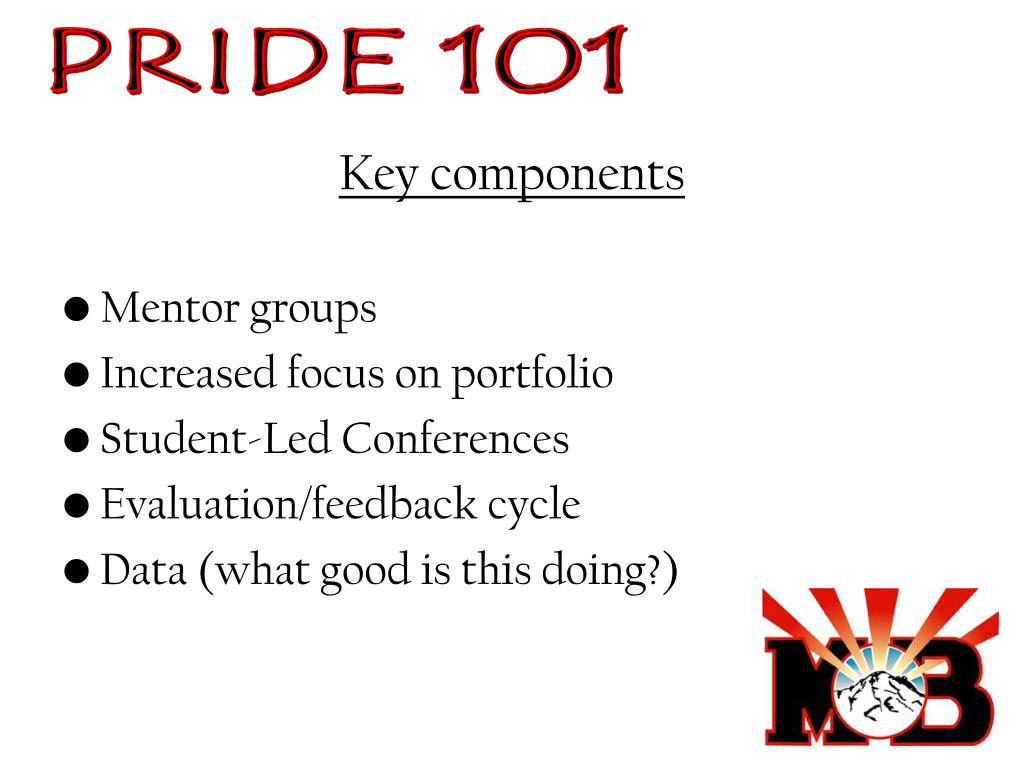 PRIDE 101

Key components

● Mentor groups
● Increased focus on portfolio
● Student-Led Conferences
● Evaluation/feedback cycle
● Data (what good is this doing?)

MB